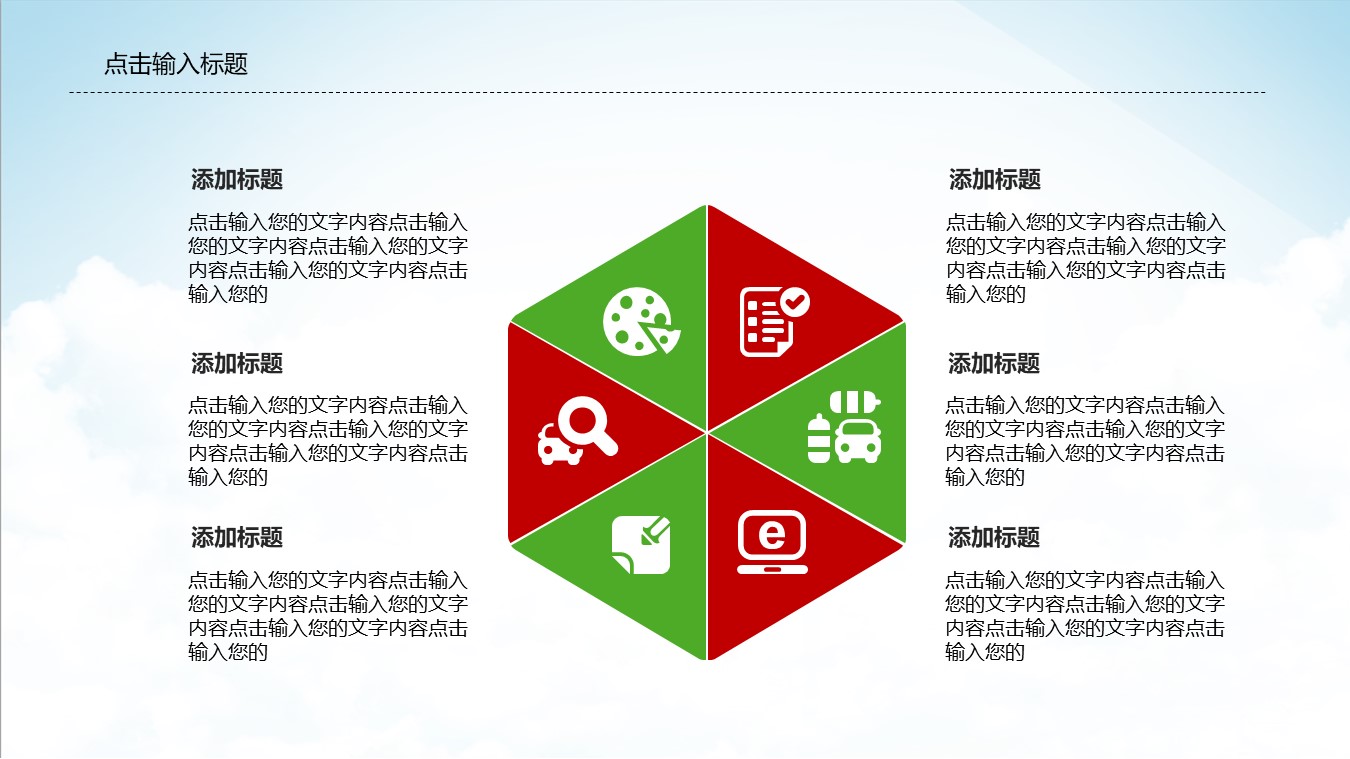 点击输入标题

添加标题

点击输入您的文字内容点击输入您的文字内容点击输入您的文字内容点击输入您的文字内容点击输入您的

添加标题

点击输入您的文字内容点击输入您的文字内容点击输入您的文字内容点击输入您的文字内容点击输入您的

添加标题

点击输入您的文字内容点击输入您的文字内容点击输入您的文字内容点击输入您的文字内容点击输入您的

e

添加标题

点击输入您的文字内容点击输入您的文字内容点击输入您的文字内容点击输入您的文字内容点击输入您的

添加标题

点击输入您的文字内容点击输入您的文字内容点击输入您的文字内容点击输入您的文字内容点击输入您的

添加标题

点击输入您的文字内容点击输入您的文字内容点击输入您的文字内容点击输入您的文字内容点击输入您的